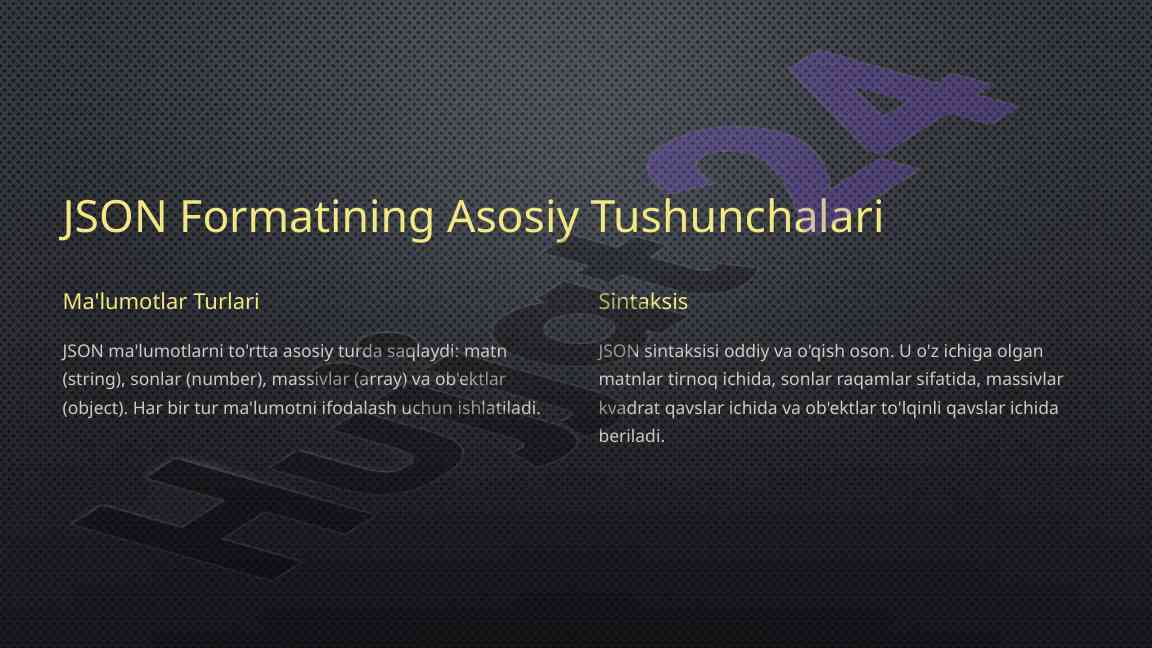 JSON Formatining Asosiy Tushunchalari

Ma'lumotlar Turlari

JSON ma'lumotlarni to'rtta asosiy turda saqlaydi: matn (string), sonlar (number), massivlar (array) va ob'ektlar (object). Har bir tur ma'lumotni ifodalash uchun ishlatiladi.

Sintaksis

JSON sintaksisi oddiy va o'qish oson. U o'z ichiga olgan matnlar tirnoq ichida, sonlar raqamlar sifatida, massivlar kvadrat qavslar ichida va ob'ektlar to'lqinli qavslar ichida beriladi.

Hujjat24